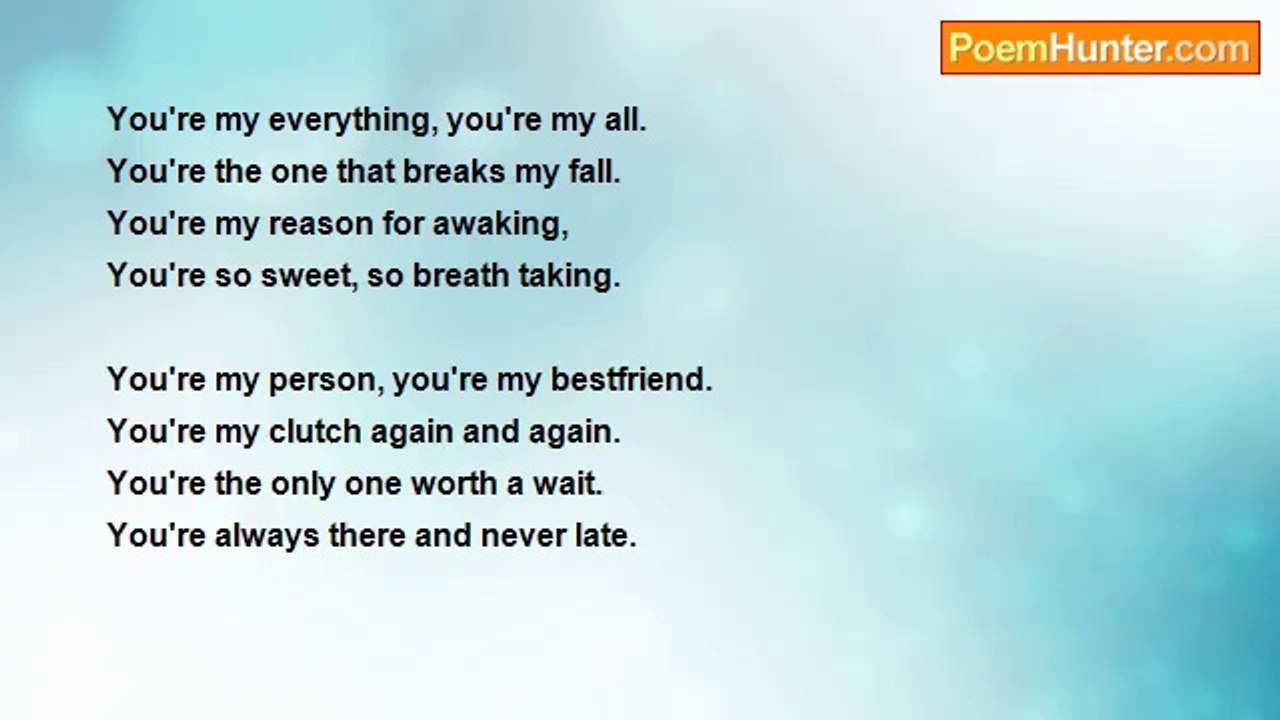 PoemHunter.com

You're my everything, you're my all.
You're the one that breaks my fall.
You're my reason for awaking,
You're so sweet, so breath taking.

You're my person, you're my bestfriend.
You're my clutch again and again.
You're the only one worth a wait.
You're always there and never late.